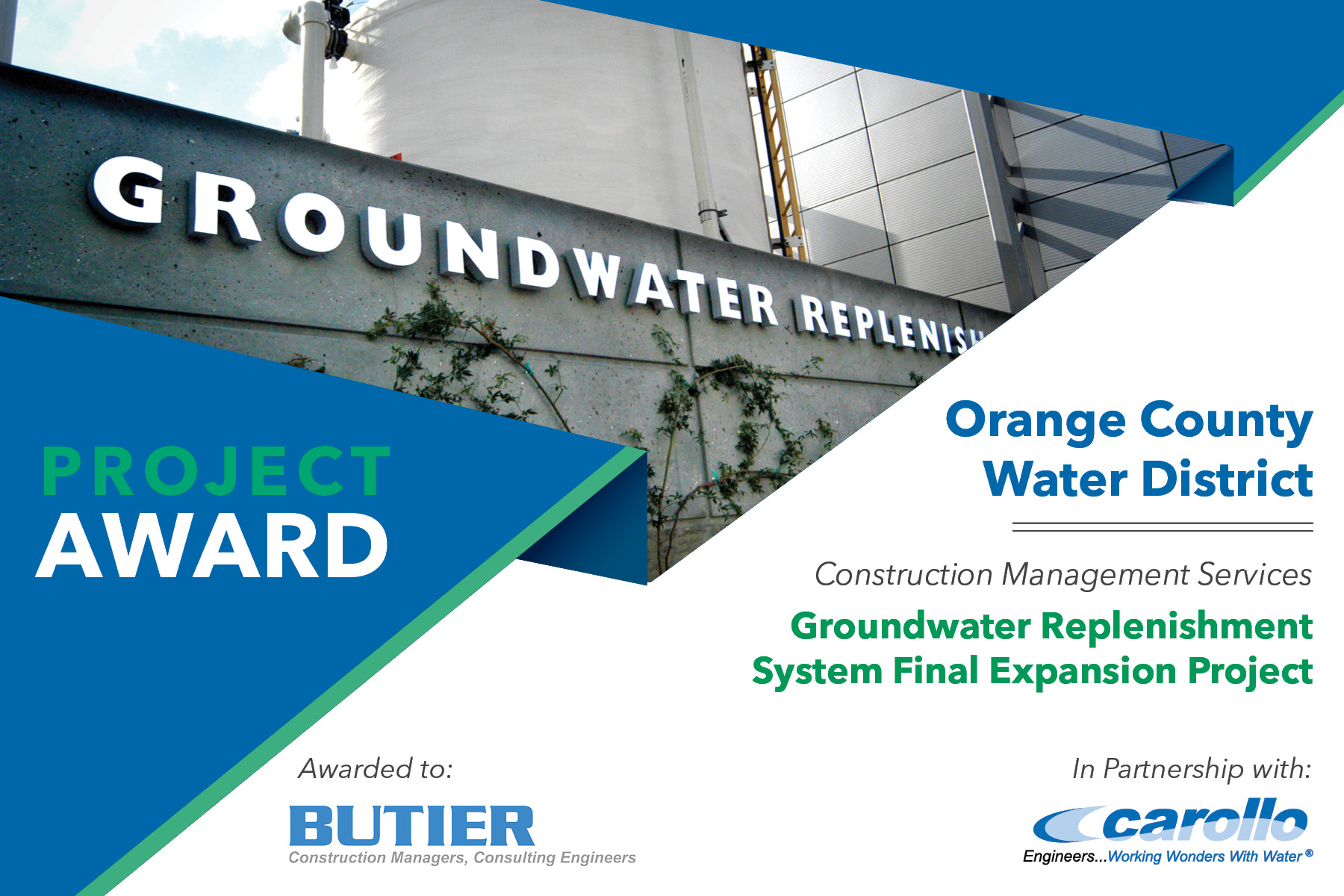 GROUNDWATER REPLENISH

PROJECT AWARD

Orange County Water District

Construction Management Services

Groundwater Replenishment System Final Expansion Project

Awarded to:

BUTIER
Construction Managers, Consulting Engineers

In Partnership with:

carollo
Engineers...Working Wonders With Water®